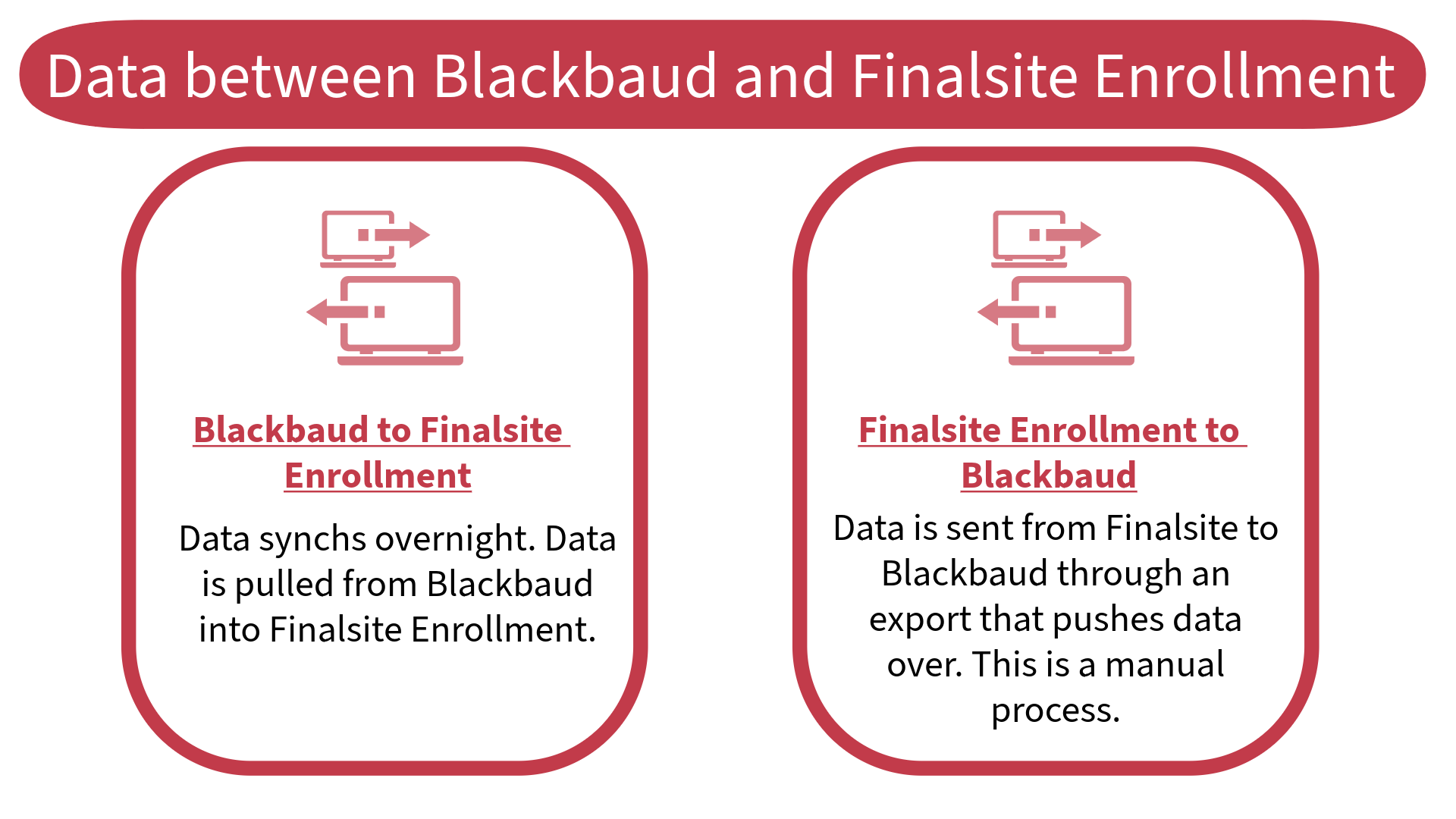 Data between Blackbaud and Finalsite Enrollment

Blackbaud to Finalsite Enrollment

Data synchs overnight. Data is pulled from Blackbaud into Finalsite Enrollment.

Finalsite Enrollment to Blackbaud

Data is sent from Finalsite to Blackbaud through an export that pushes data over. This is a manual process.